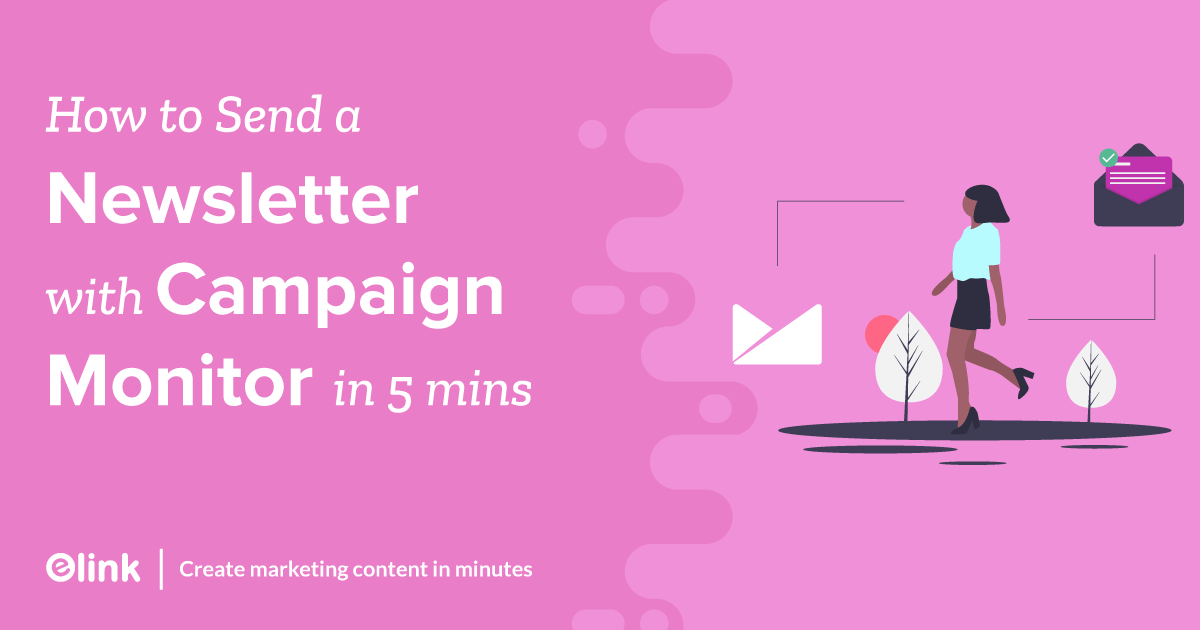 How to Send a Newsletter with Campaign Monitor in 5 mins

elink | Create marketing content in minutes